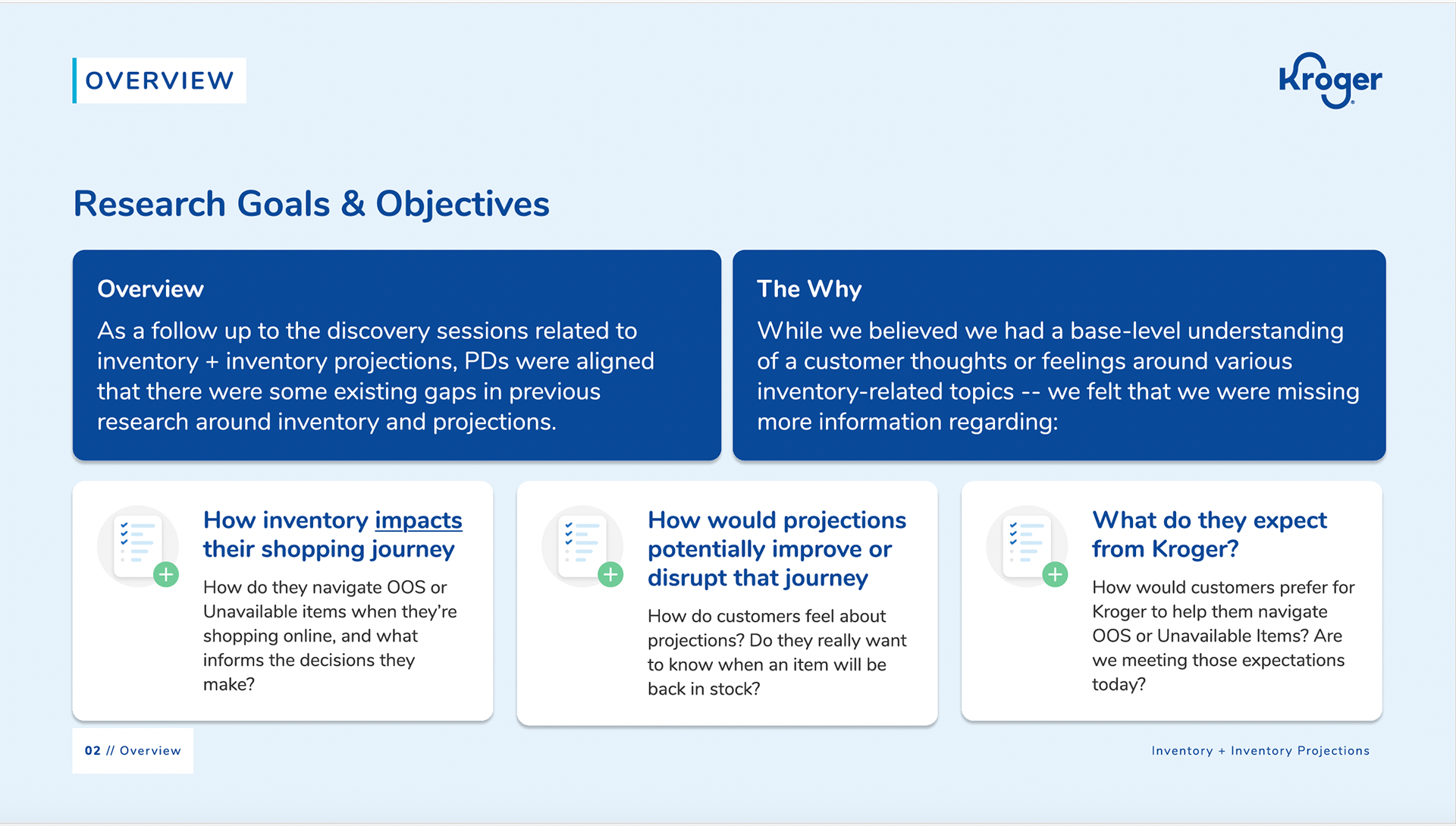 OVERVIEW

Kroger

Research Goals & Objectives

Overview
As a follow up to the discovery sessions related to inventory + inventory projections, PDs were aligned that there were some existing gaps in previous research around inventory and projections.

The Why
While we believed we had a base-level understanding of a customer thoughts or feelings around various inventory-related topics -- we felt that we were missing more information regarding:

How inventory impacts their shopping journey
How do they navigate OOS or Unavailable items when they're shopping online, and what informs the decisions they make?

How would projections potentially improve or disrupt that journey
How do customers feel about projections? Do they really want to know when an item will be back in stock?

What do they expect from Kroger?
How would customers prefer for Kroger to help them navigate OOS or Unavailable Items? Are we meeting those expectations today?

02 // Overview

Inventory + Inventory Projections